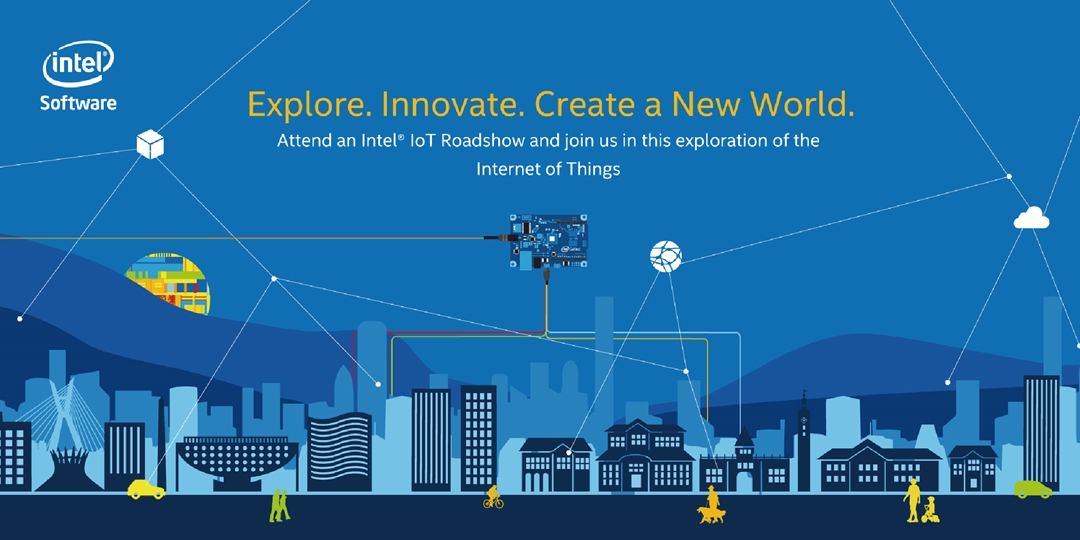 intel
Software

Explore. Innovate. Create a New World.

Attend an Intel® IoT Roadshow and join us in this exploration of the Internet of Things